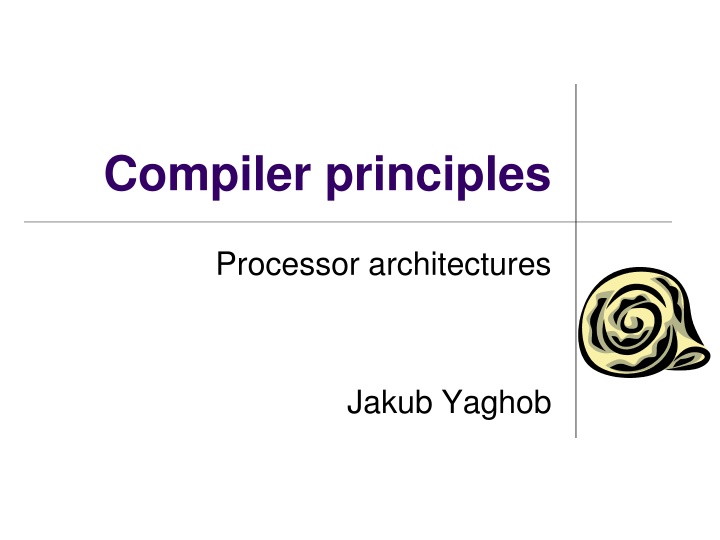 Compiler principles

Processor architectures

Jakub Yaghob